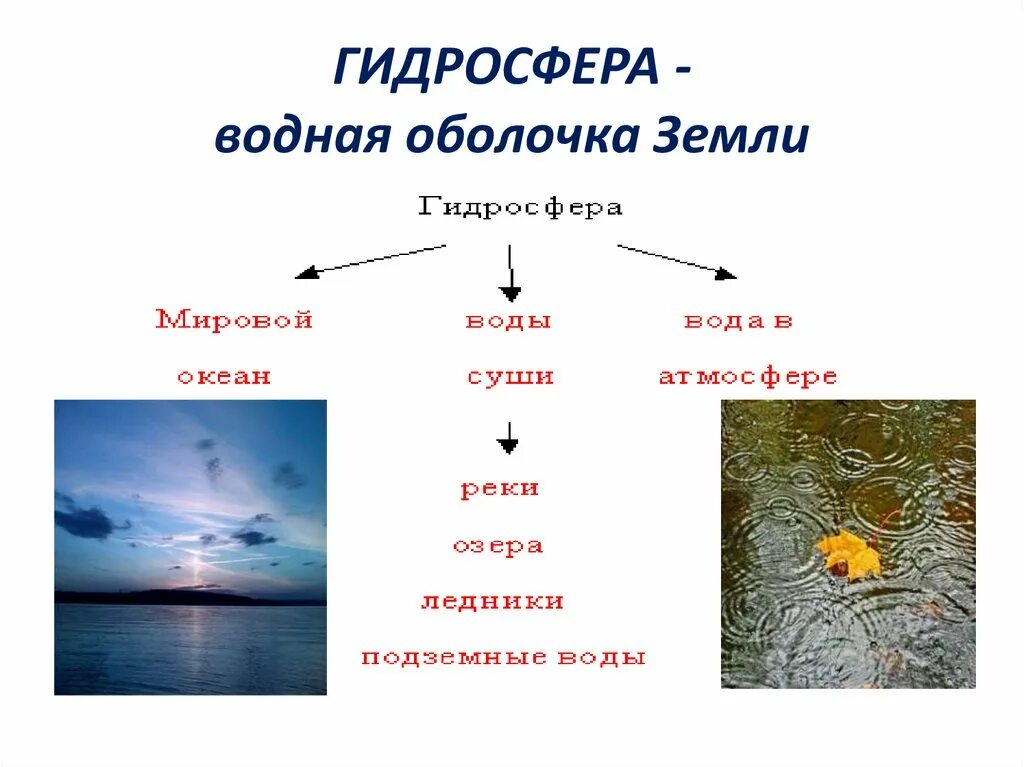 ГИДРОСФЕРА -
водная оболочка Земли

Гидросфера

Мировой океан

воды суши

вода в атмосфере

реки

озера

ледники

подземные воды